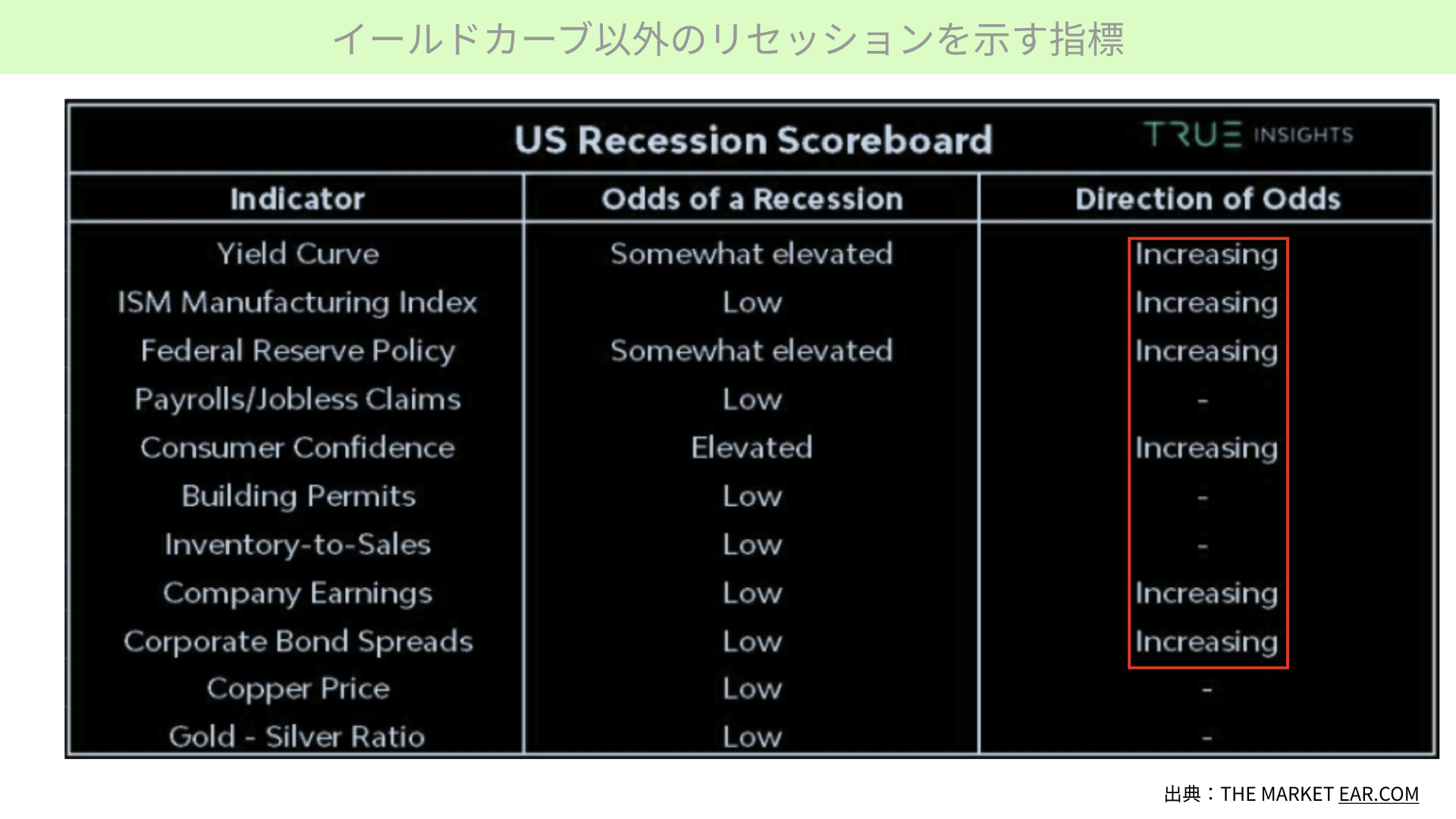 イールドカーブ以外のリセッションを示す指標

US Recession Scoreboard

TRUE INSIGHTS

| Indicator | Odds of a Recession | Direction of Odds |
|---|---|---|
| Yield Curve | Somewhat elevated | Increasing |
| ISM Manufacturing Index | Low | Increasing |
| Federal Reserve Policy | Somewhat elevated | Increasing |
| Payrolls/Jobless Claims | Low | - |
| Consumer Confidence | Elevated | Increasing |
| Building Permits | Low | - |
| Inventory-to-Sales | Low | - |
| Company Earnings | Low | Increasing |
| Corporate Bond Spreads | Low | Increasing |
| Copper Price | Low | - |
| Gold - Silver Ratio | Low | - |

出典：THE MARKET EAR.COM